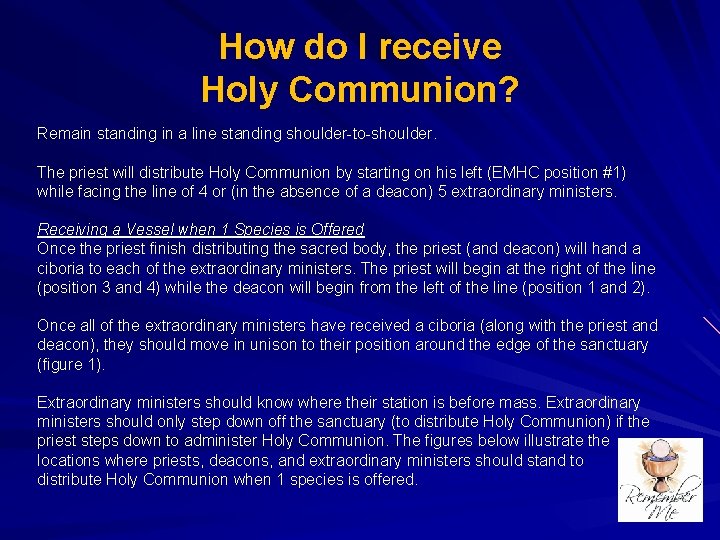 How do I receive Holy Communion?

Remain standing in a line standing shoulder-to-shoulder.

The priest will distribute Holy Communion by starting on his left (EMHC position #1) while facing the line of 4 or (in the absence of a deacon) 5 extraordinary ministers.

Receiving a Vessel when 1 Species is Offered
Once the priest finish distributing the sacred body, the priest (and deacon) will hand a ciboria to each of the extraordinary ministers. The priest will begin at the right of the line (position 3 and 4) while the deacon will begin from the left of the line (position 1 and 2).

Once all of the extraordinary ministers have received a ciboria (along with the priest and deacon), they should move in unison to their position around the edge of the sanctuary (figure 1).

Extraordinary ministers should know where their station is before mass. Extraordinary ministers should only step down off the sanctuary (to distribute Holy Communion) if the priest steps down to administer Holy Communion. The figures below illustrate the locations where priests, deacons, and extraordinary ministers should stand to distribute Holy Communion when 1 species is offered.

Remember Me